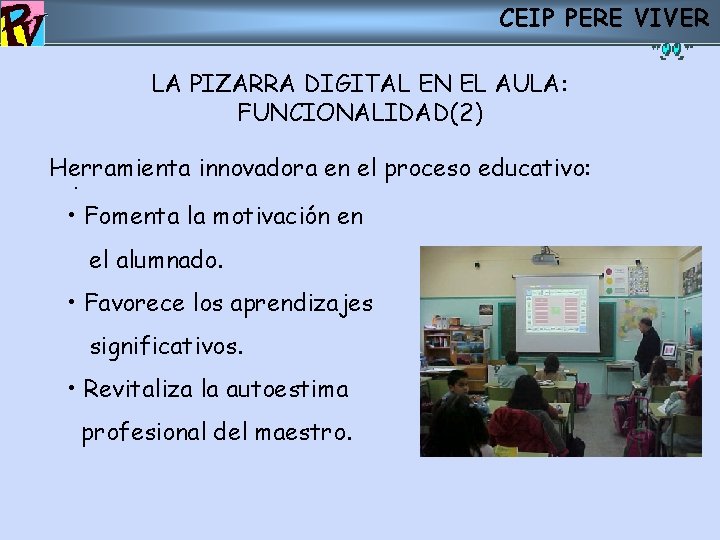 PV

CEIP PERE VIVER

LA PIZARRA DIGITAL EN EL AULA: FUNCIONALIDAD(2)

Herramienta innovadora en el proceso educativo:

• Fomenta la motivación en el alumnado.

• Favorece los aprendizajes significativos.

• Revitaliza la autoestima profesional del maestro.